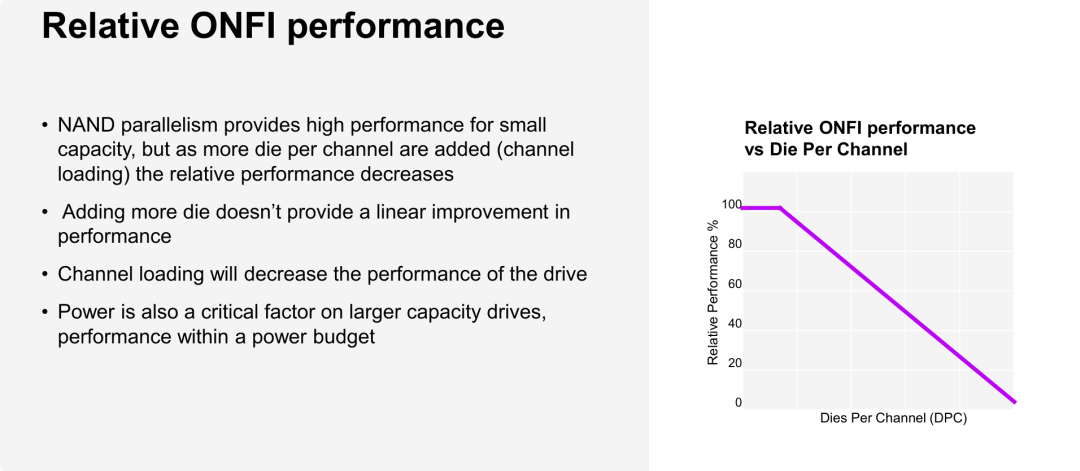 Relative ONFI performance

• NAND parallelism provides high performance for small capacity, but as more die per channel are added (channel loading) the relative performance decreases

• Adding more die doesn't provide a linear improvement in performance

• Channel loading will decrease the performance of the drive

• Power is also a critical factor on larger capacity drives, performance within a power budget

Relative ONFI performance vs Die Per Channel

Relative Performance %

100
80
60
40
20
0

Dies Per Channel (DPC)